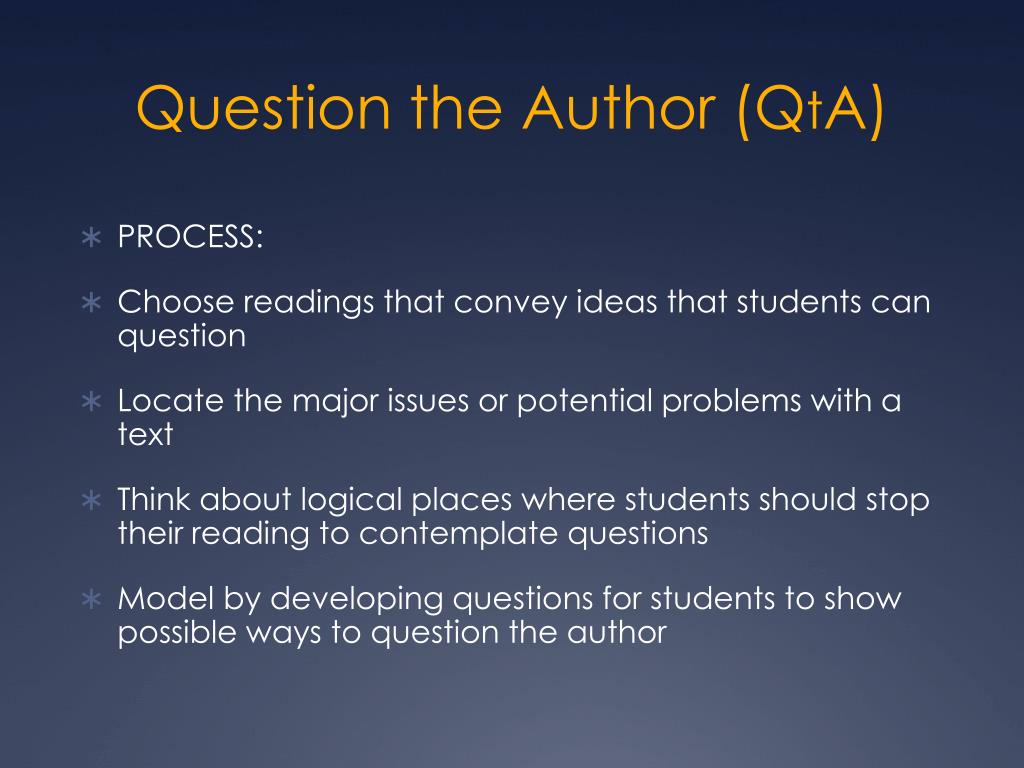 Question the Author (QtA)

∗ PROCESS:

∗ Choose readings that convey ideas that students can question

∗ Locate the major issues or potential problems with a text

∗ Think about logical places where students should stop their reading to contemplate questions

∗ Model by developing questions for students to show possible ways to question the author